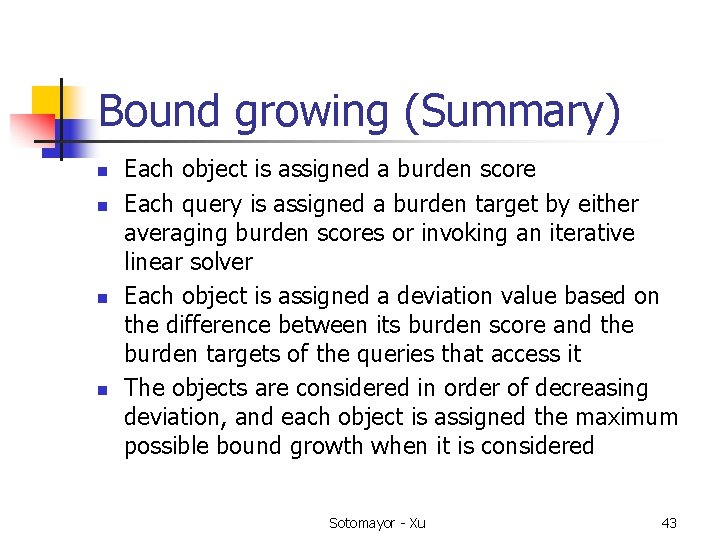 Bound growing (Summary)

- Each object is assigned a burden score
- Each query is assigned a burden target by either averaging burden scores or invoking an iterative linear solver
- Each object is assigned a deviation value based on the difference between its burden score and the burden targets of the queries that access it
- The objects are considered in order of decreasing deviation, and each object is assigned the maximum possible bound growth when it is considered

Sotomayor - Xu

43